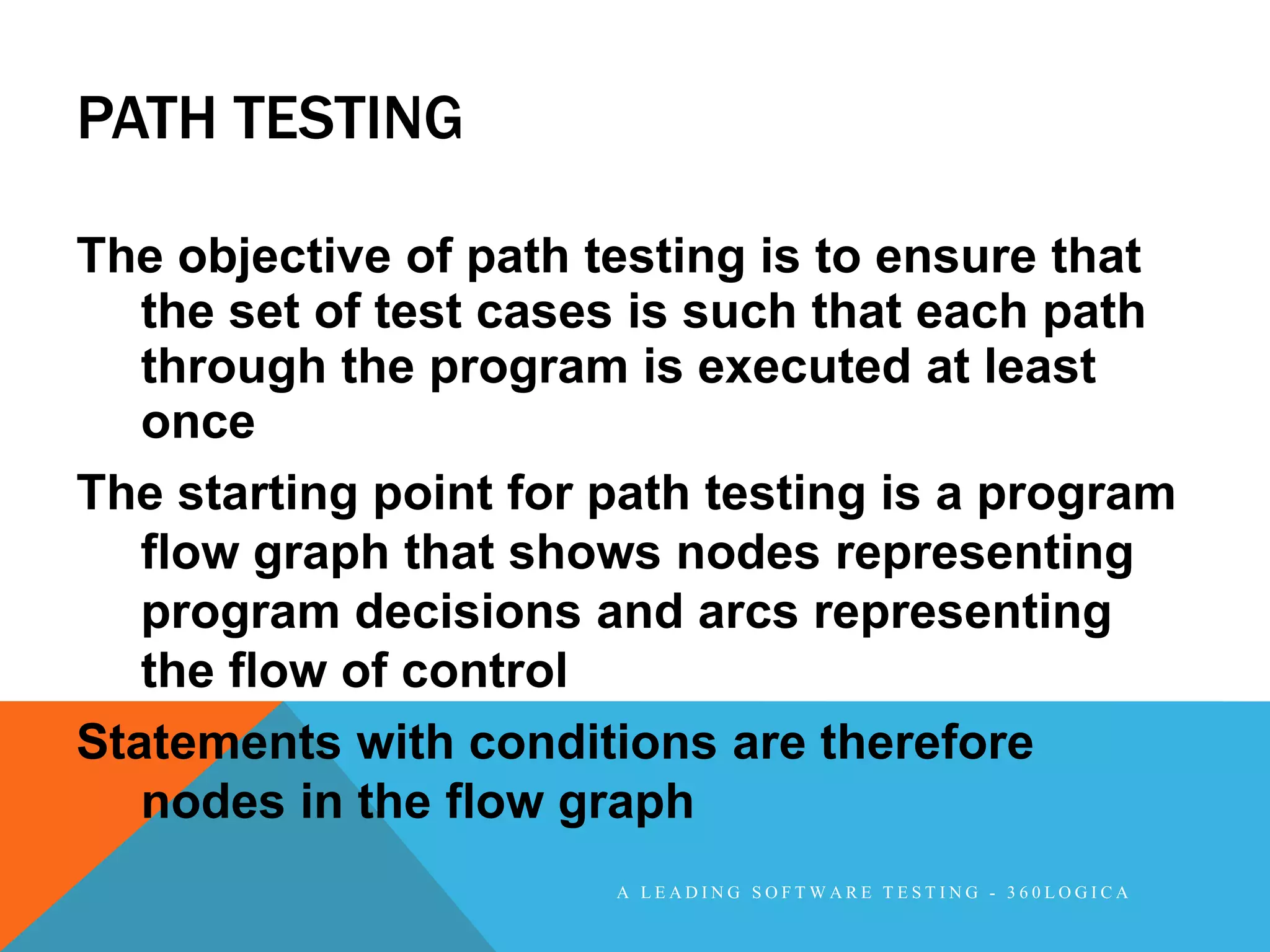 PATH TESTING

The objective of path testing is to ensure that the set of test cases is such that each path through the program is executed at least once

The starting point for path testing is a program flow graph that shows nodes representing program decisions and arcs representing the flow of control

Statements with conditions are therefore nodes in the flow graph

A LEADING SOFTWARE TESTING - 360LOGICA